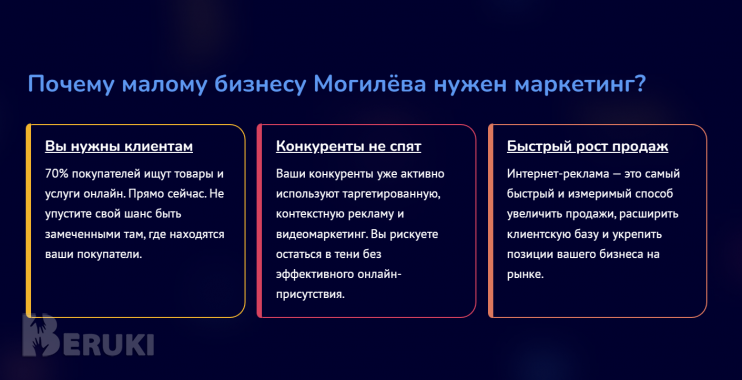 Почему малому бизнесу Могилёва нужен маркетинг?

Вы нужны клиентам

70% покупателей ищут товары и услуги онлайн. Прямо сейчас. Не упустите свой шанс быть замеченными там, где находятся ваши покупатели.

Конкуренты не спят

Ваши конкуренты уже активно используют таргетированную, контекстную рекламу и видеомаркетинг. Вы рискуете остаться в тени без эффективного онлайн-присутствия.

Быстрый рост продаж

Интернет-реклама — это самый быстрый и измеримый способ увеличить продажи, расширить клиентскую базу и укрепить позиции вашего бизнеса на рынке.

BERUKI